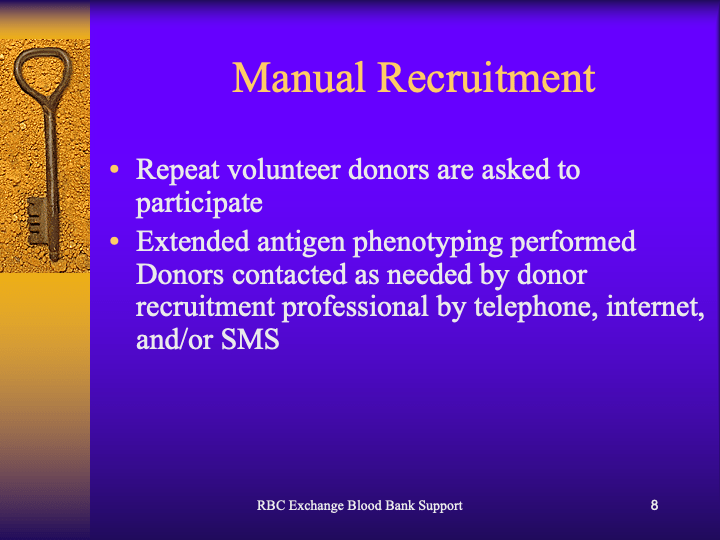 Manual Recruitment

• Repeat volunteer donors are asked to participate
• Extended antigen phenotyping performed Donors contacted as needed by donor recruitment professional by telephone, internet, and/or SMS

RBC Exchange Blood Bank Support

8